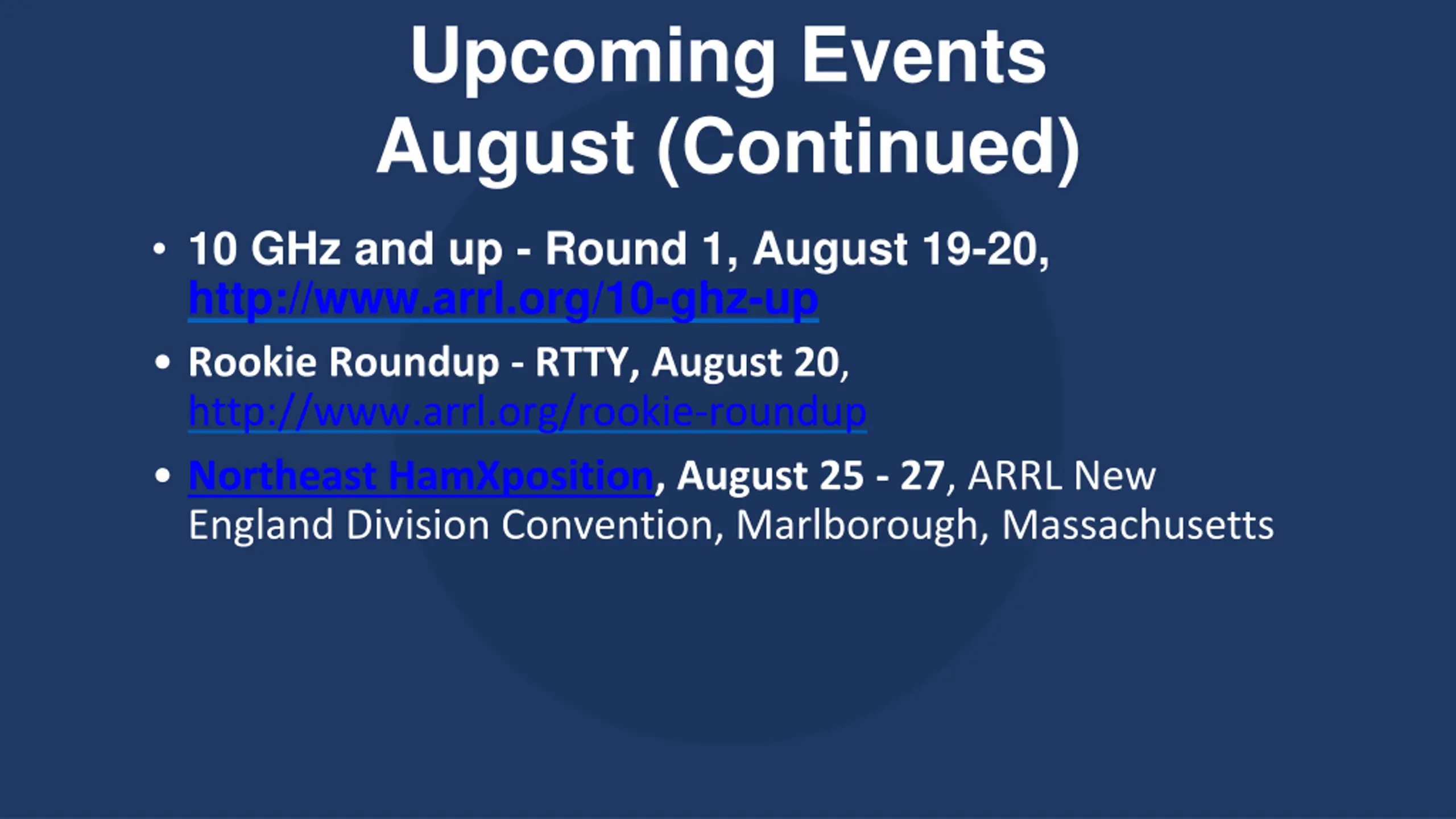 Upcoming Events
August (Continued)

• 10 GHz and up - Round 1, August 19-20, http://www.arrl.org/10-ghz-up

• Rookie Roundup - RTTY, August 20, http://www.arrl.org/rookie-roundup

• Northeast HamXposition, August 25 - 27, ARRL New England Division Convention, Marlborough, Massachusetts